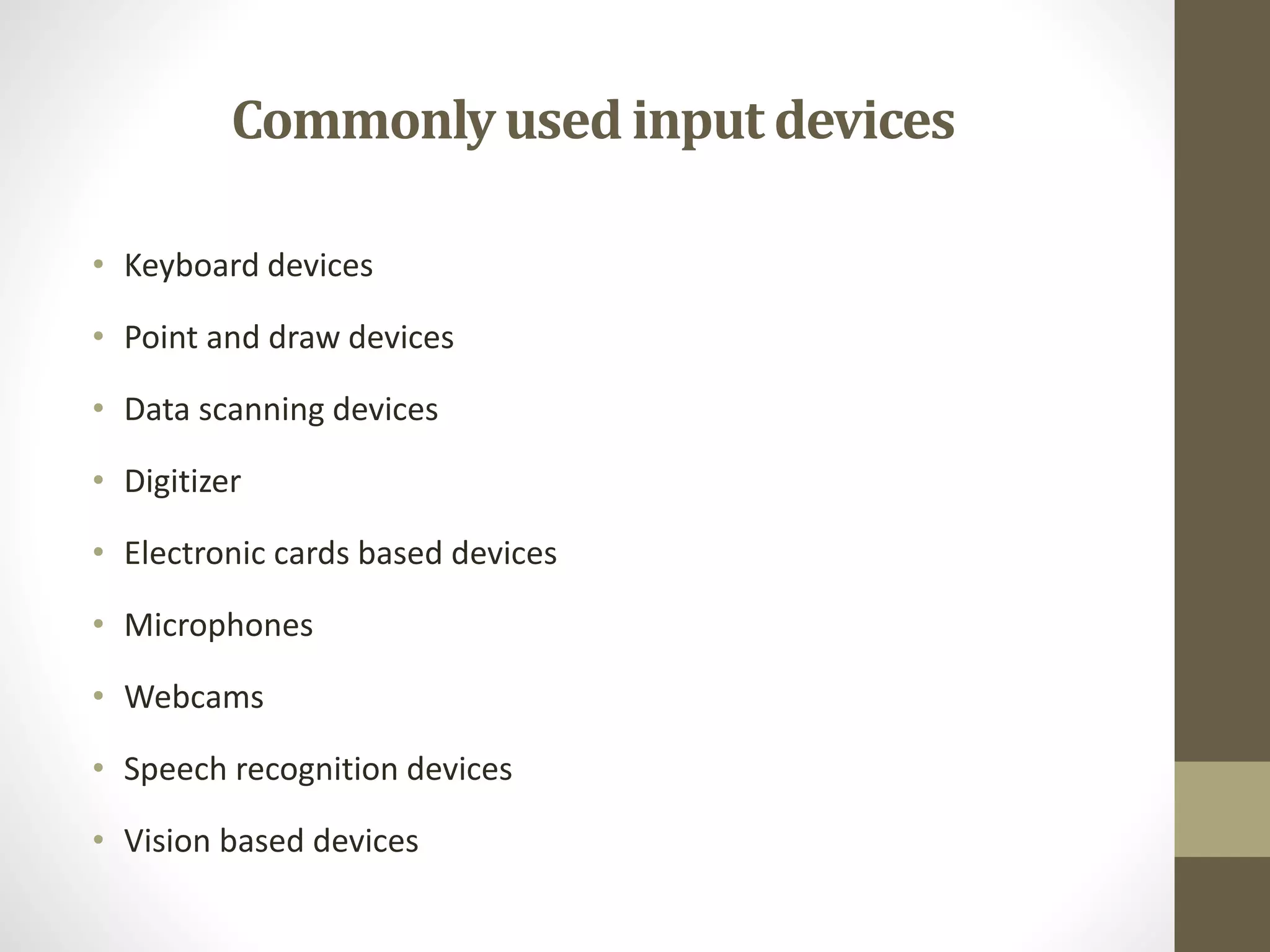 Commonly used input devices

• Keyboard devices
• Point and draw devices
• Data scanning devices
• Digitizer
• Electronic cards based devices
• Microphones
• Webcams
• Speech recognition devices
• Vision based devices